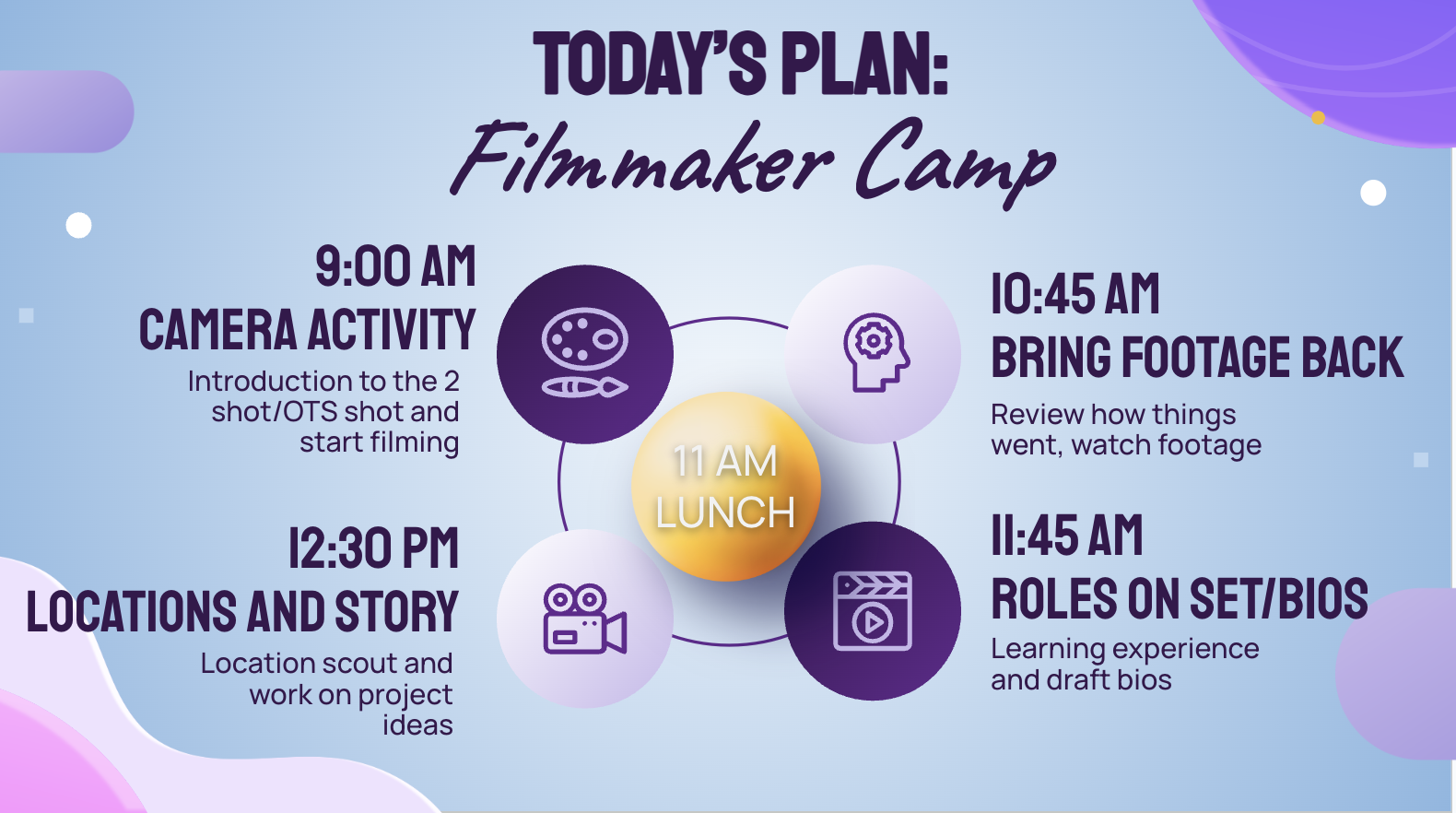 TODAY'S PLAN:
Filmmaker Camp

9:00 AM
CAMERA ACTIVITY
Introduction to the 2 shot/OTS shot and start filming

10:45 AM
BRING FOOTAGE BACK
Review how things went, watch footage

11 AM
LUNCH

12:30 PM
LOCATIONS AND STORY
Location scout and work on project ideas

11:45 AM
ROLES ON SET/BIOS
Learning experience and draft bios